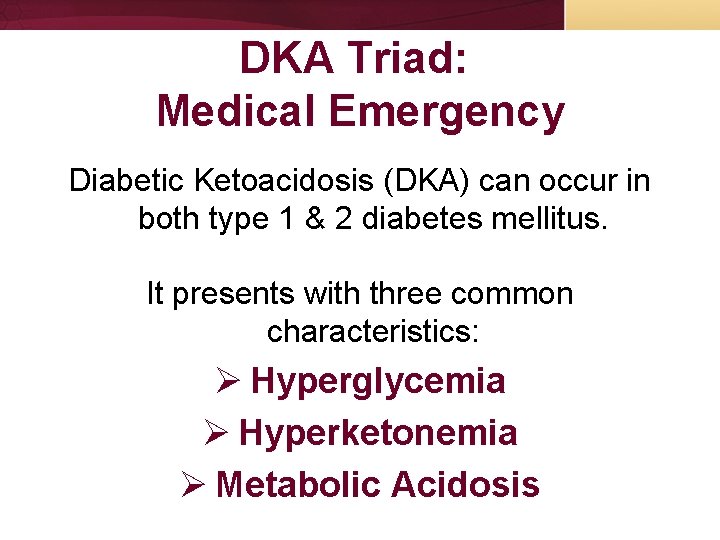 DKA Triad:
Medical Emergency

Diabetic Ketoacidosis (DKA) can occur in both type 1 & 2 diabetes mellitus.

It presents with three common characteristics:

➢ Hyperglycemia
➢ Hyperketonemia
➢ Metabolic Acidosis